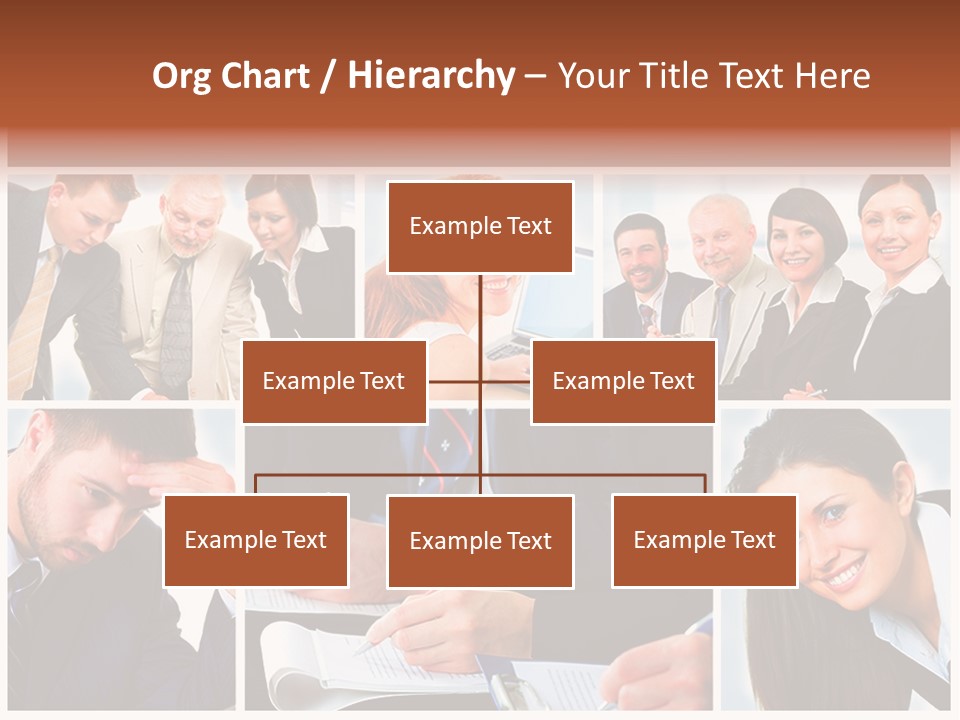 Org Chart / Hierarchy – Your Title Text Here

Example Text

Example Text

Example Text

Example Text

Example Text

Example Text